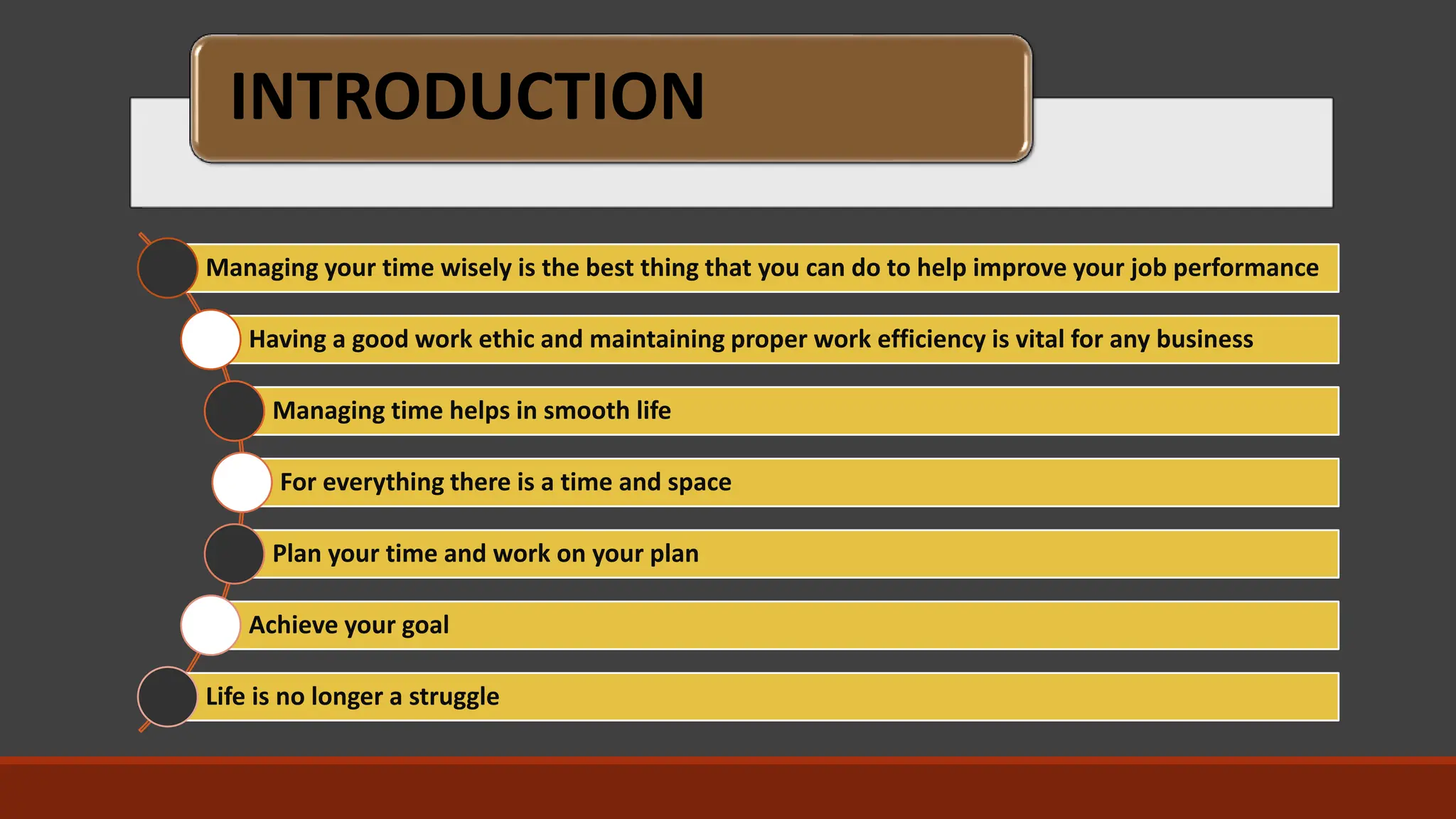 INTRODUCTION

Managing your time wisely is the best thing that you can do to help improve your job performance

Having a good work ethic and maintaining proper work efficiency is vital for any business

Managing time helps in smooth life

For everything there is a time and space

Plan your time and work on your plan

Achieve your goal

Life is no longer a struggle